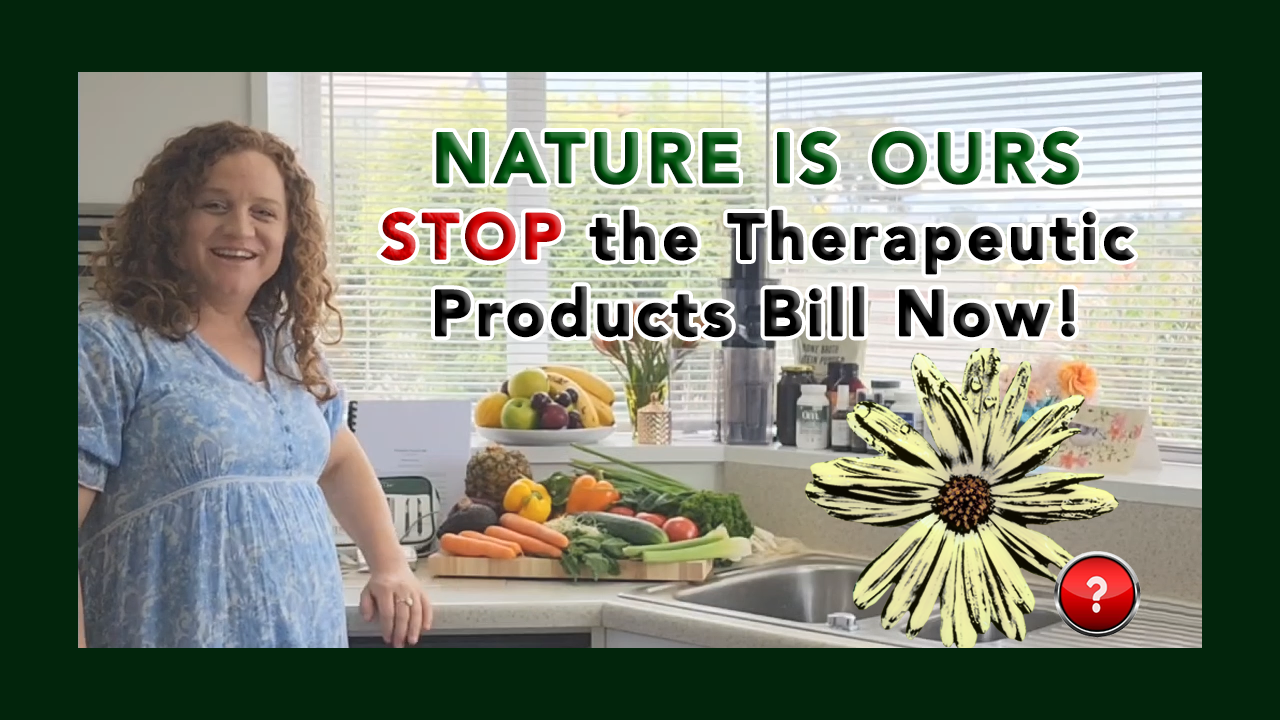 NATURE IS OURS
STOP the Therapeutic Products Bill Now!

?